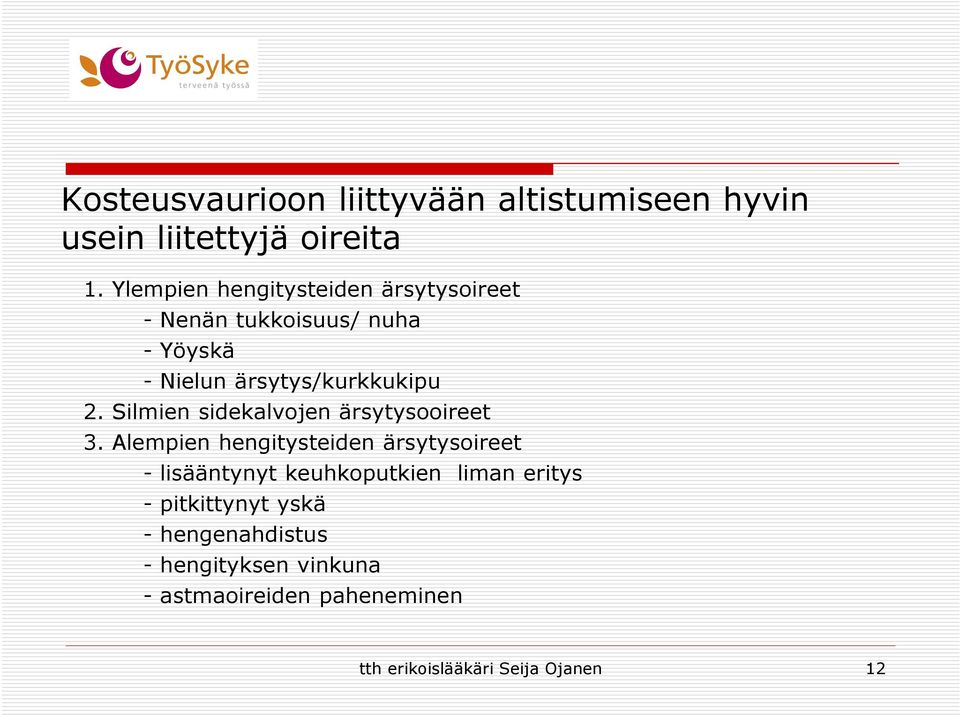 TyöSyke
terveenä työssä

Kosteusvaurioon liittyvään altistumiseen hyvin usein liitettyjä oireita

1. Ylempien hengitysteiden ärsytysoireet
- Nenän tukkoisuus/ nuha
- Yöyskä
- Nielun ärsytys/kurkkukipu
2. Silmien sidekalvojen ärsytysooireet
3. Alempien hengitysteiden ärsytysoireet
- lisääntynyt keuhkoputkien liman eritys
- pitkittynyt yskä
- hengenahdistus
- hengityksen vinkuna
- astmaoireiden paheneminen

tth erikoislääkäri Seija Ojanen

12